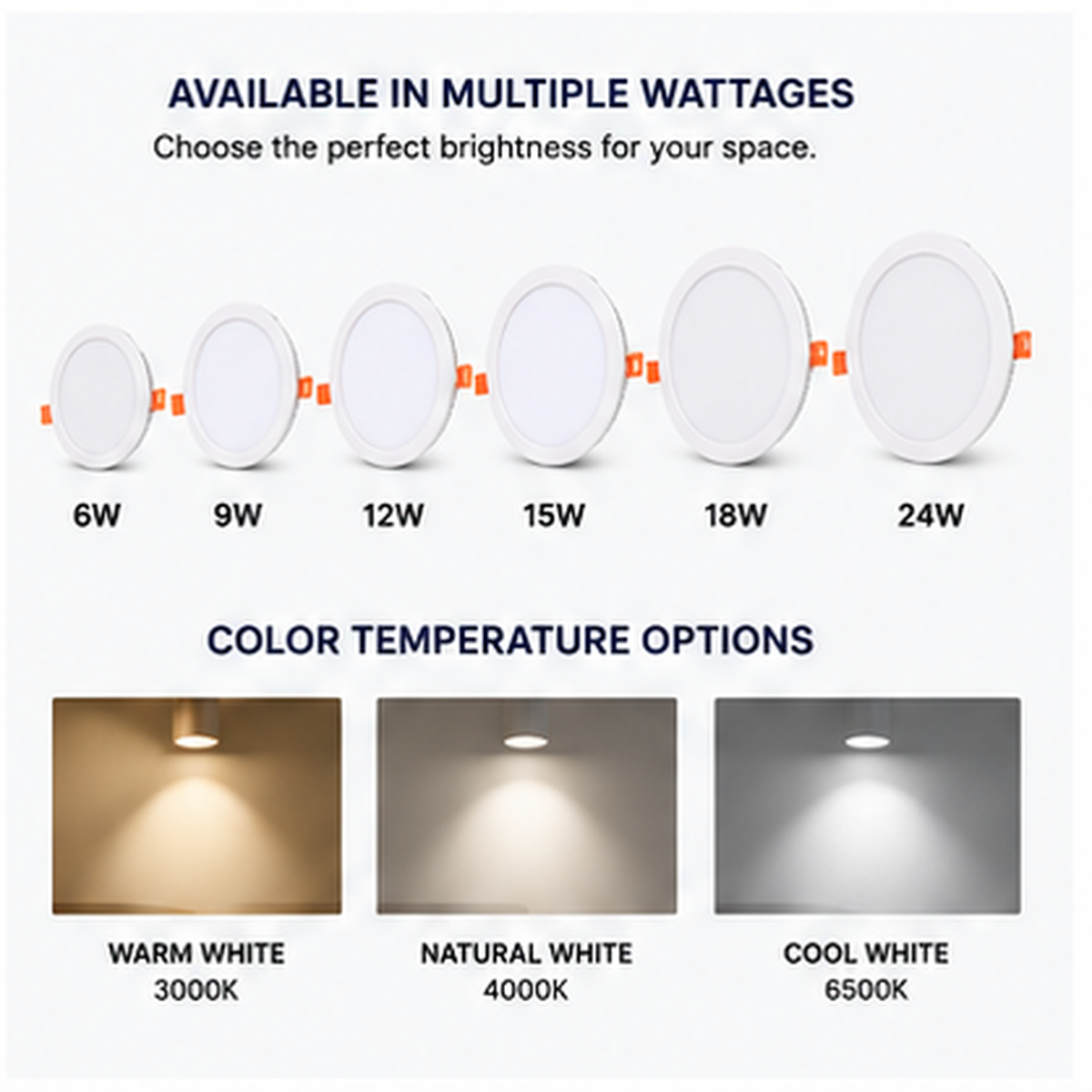 AVAILABLE IN MULTIPLE WATTAGES
Choose the perfect brightness for your space.

6W 9W 12W 15W 18W 24W

COLOR TEMPERATURE OPTIONS

WARM WHITE
3000K

NATURAL WHITE
4000K

COOL WHITE
6500K